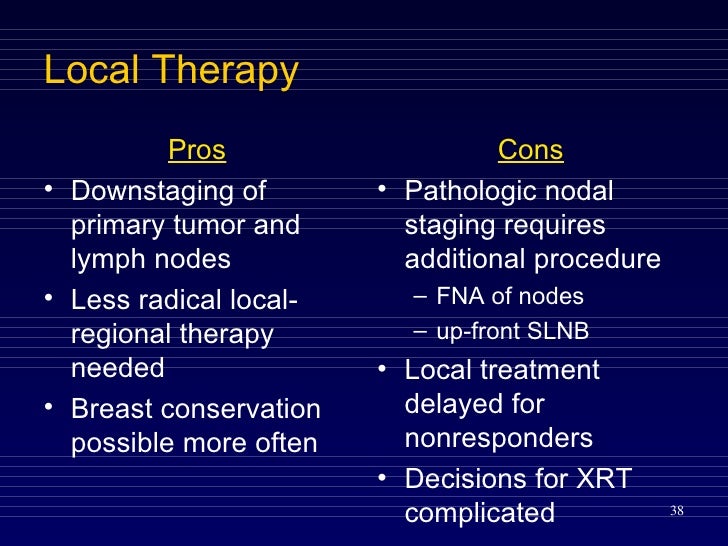 Local Therapy

Pros

• Downstaging of primary tumor and lymph nodes
• Less radical local-regional therapy needed
• Breast conservation possible more often

Cons

• Pathologic nodal staging requires additional procedure
– FNA of nodes
– up-front SLNB
• Local treatment delayed for nonresponders
• Decisions for XRT complicated

38